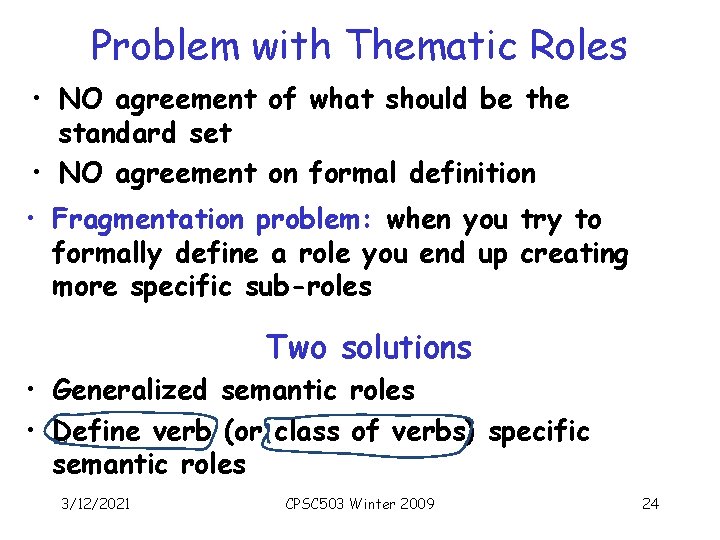 Problem with Thematic Roles

• NO agreement of what should be the standard set
• NO agreement on formal definition

• Fragmentation problem: when you try to formally define a role you end up creating more specific sub-roles

Two solutions

• Generalized semantic roles
• Define verb (or class of verbs) specific semantic roles

3/12/2021 CPSC503 Winter 2009 24